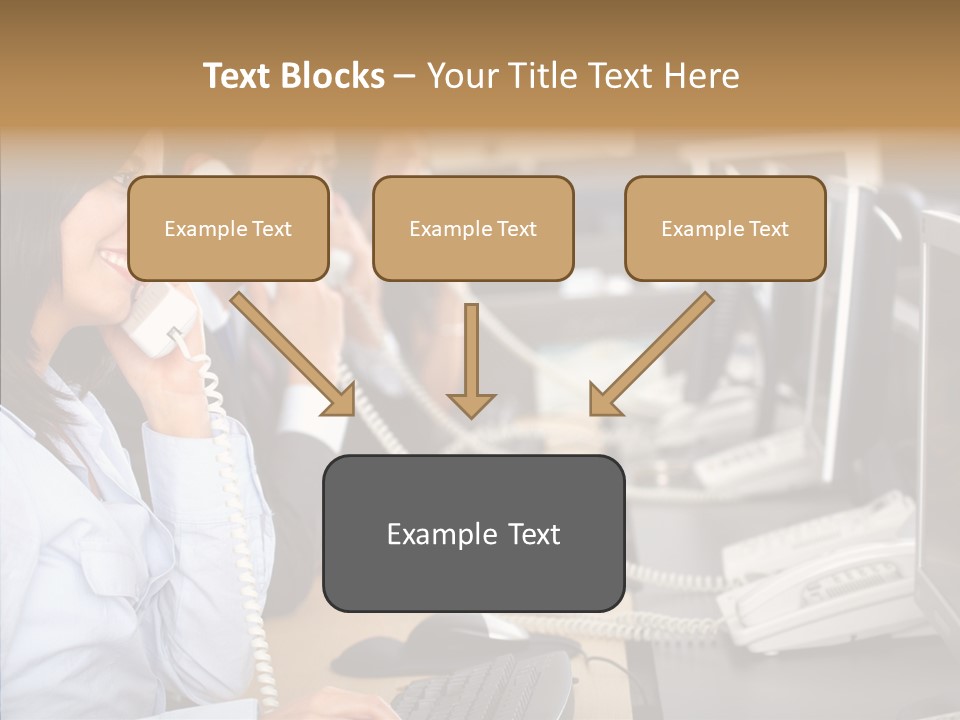 Text Blocks – Your Title Text Here

Example Text

Example Text

Example Text

Example Text